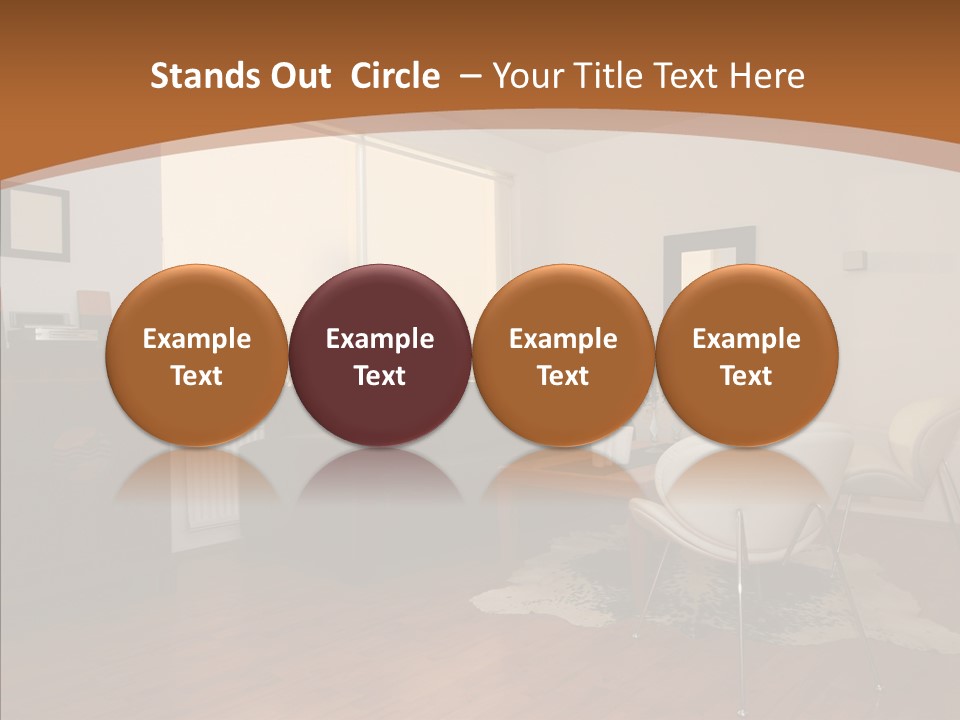 Stands Out Circle – Your Title Text Here

Example Text

Example Text

Example Text

Example Text